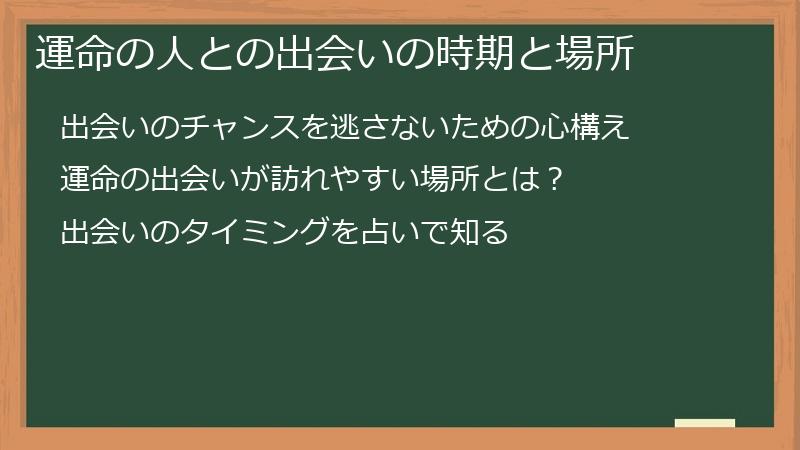 運命の人との出会いの時期と場所

出会いのチャンスを逃さないための心構え

運命の出会いが訪れやすい場所とは？

出会いのタイミングを占いで知る